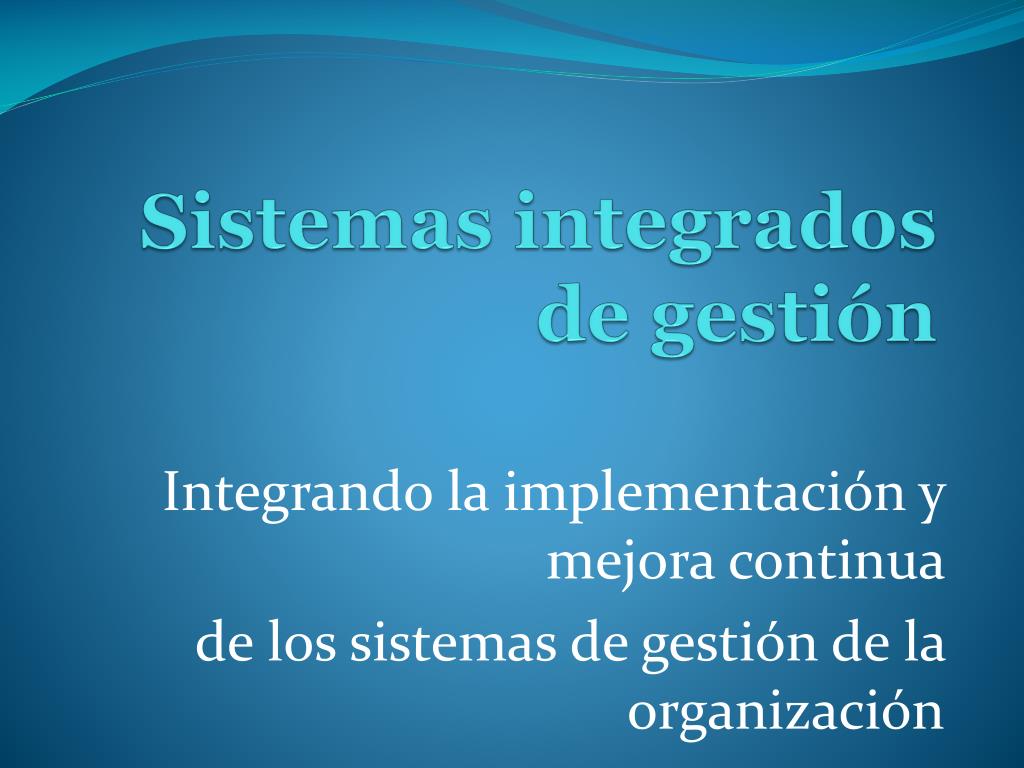 Sistemas integrados de gestión

Integrando la implementación y mejora continua

de los sistemas de gestión de la organización